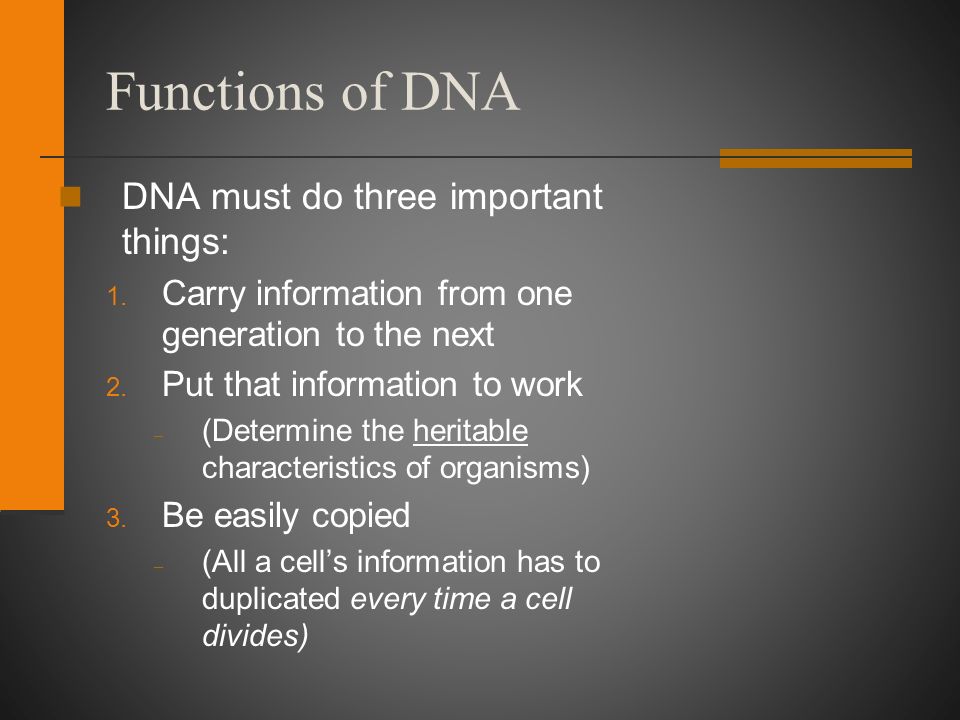 Functions of DNA

DNA must do three important things:

1. Carry information from one generation to the next
2. Put that information to work
   – (Determine the heritable characteristics of organisms)
3. Be easily copied
   – (All a cell's information has to duplicated every time a cell divides)